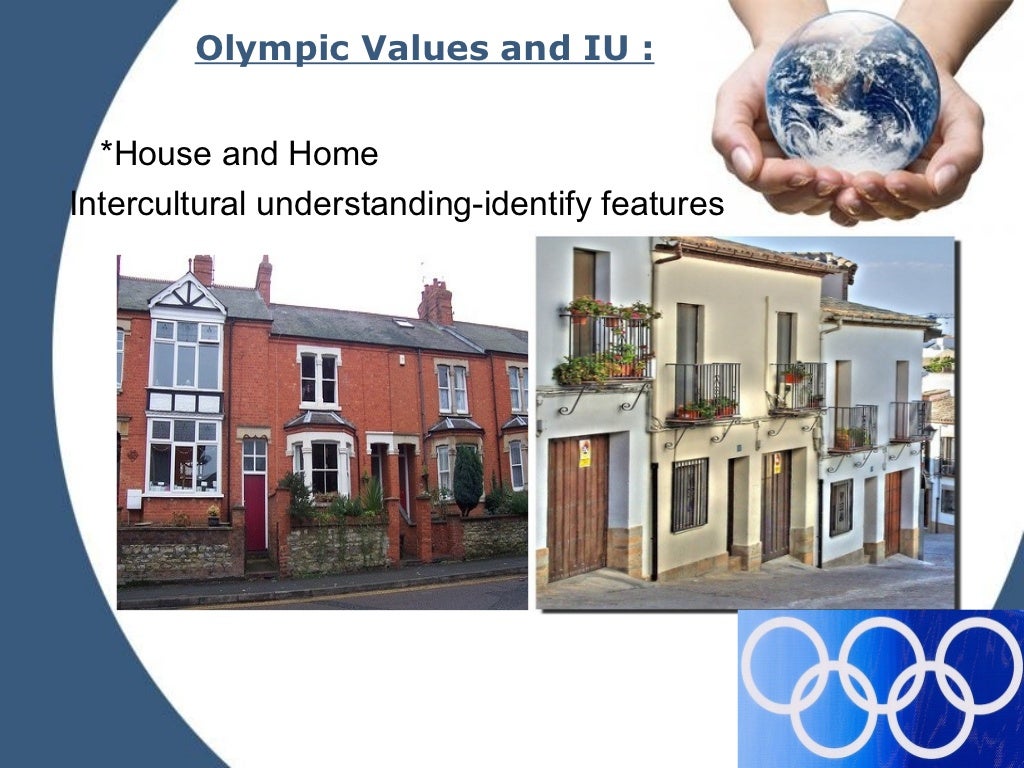 Olympic Values and IU :

*House and Home
Intercultural understanding-identify features